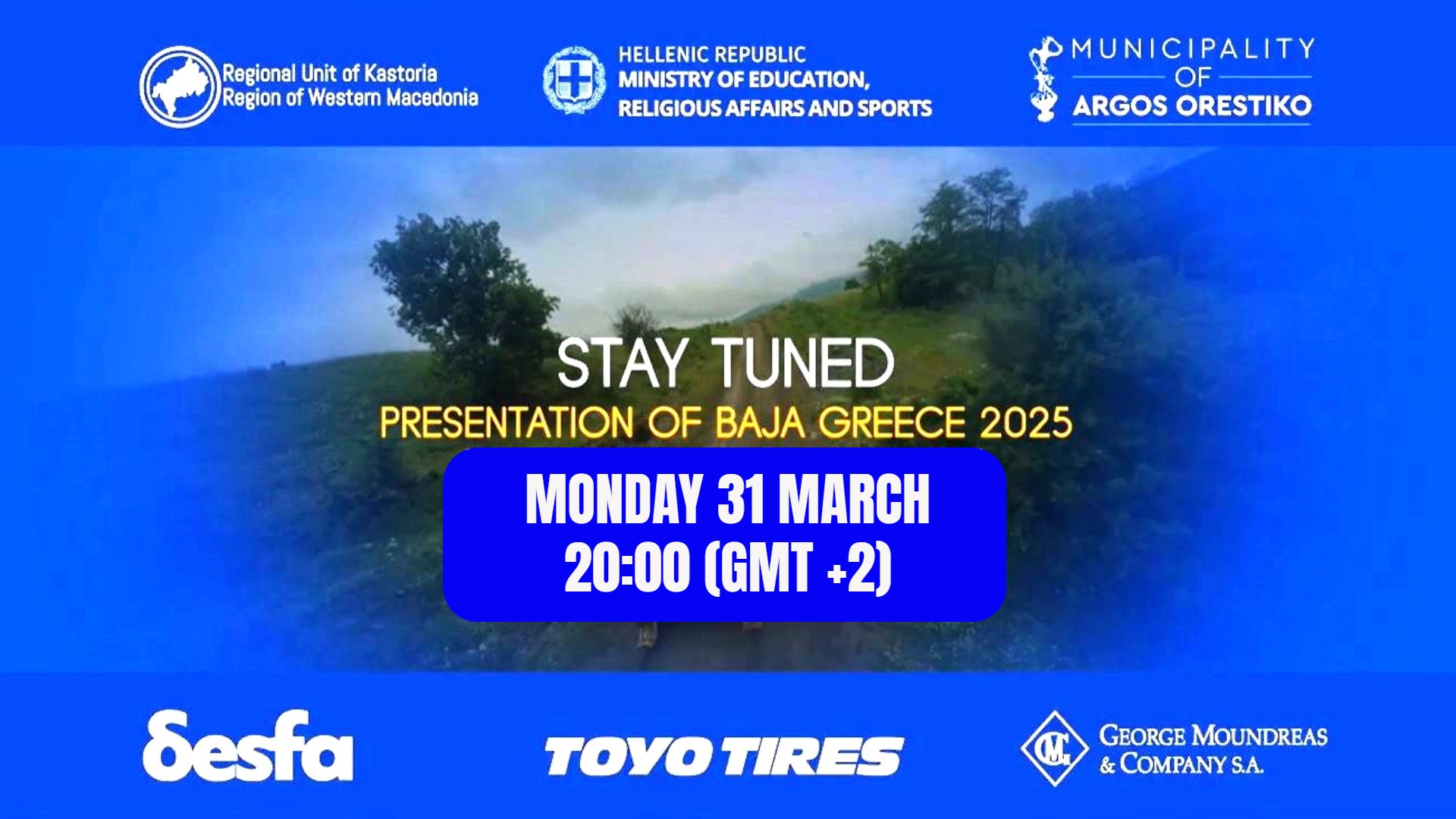 Regional Unit of Kastoria
Region of Western Macedonia

HELLENIC REPUBLIC
MINISTRY OF EDUCATION, RELIGIOUS AFFAIRS AND SPORTS

MUNICIPALITY OF ARGOS ORESTIKO

STAY TUNED
PRESENTATION OF BAJA GREECE 2025

MONDAY 31 MARCH
20:00 (GMT +2)

δesfa

TOYO TIRES

GM
GEORGE MOUNDREAS & COMPANY S.A.